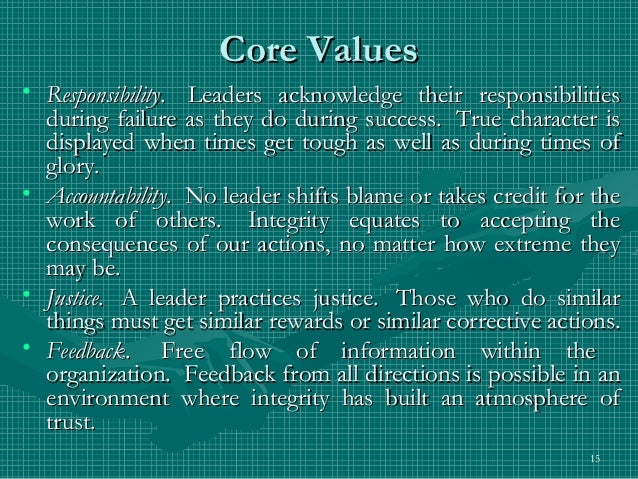 Core Values

• Responsibility. Leaders acknowledge their responsibilities during failure as they do during success. True character is displayed when times get tough as well as during times of glory.

• Accountability. No leader shifts blame or takes credit for the work of others. Integrity equates to accepting the consequences of our actions, no matter how extreme they may be.

• Justice. A leader practices justice. Those who do similar things must get similar rewards or similar corrective actions.

• Feedback. Free flow of information within the organization. Feedback from all directions is possible in an environment where integrity has built an atmosphere of trust.

15